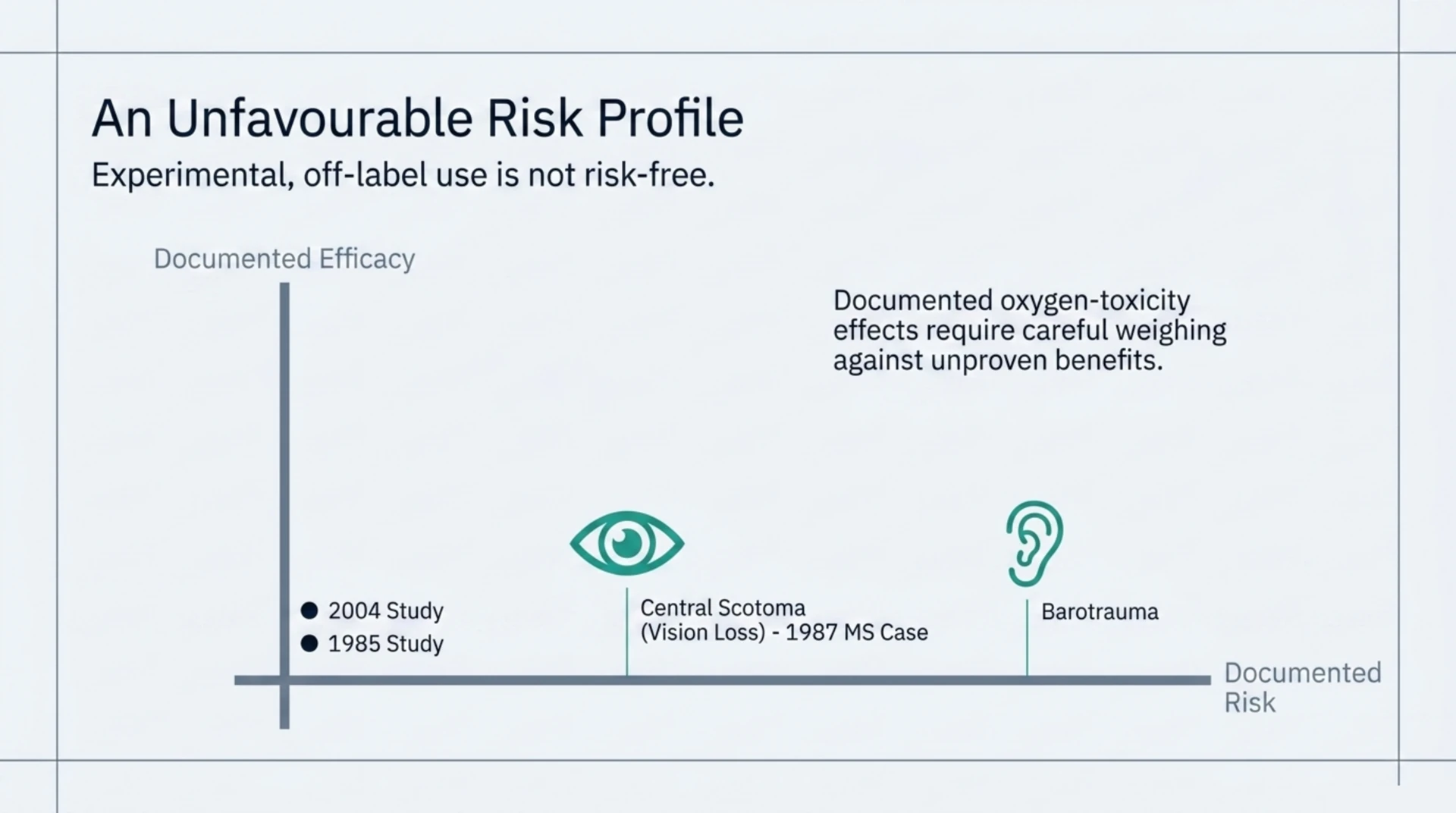 An Unfavourable Risk Profile
Experimental, off-label use is not risk-free.

Documented Efficacy

Documented oxygen-toxicity effects require careful weighing against unproven benefits.

2004 Study
1985 Study

Central Scotoma (Vision Loss) - 1987 MS Case

Barotrauma

Documented Risk